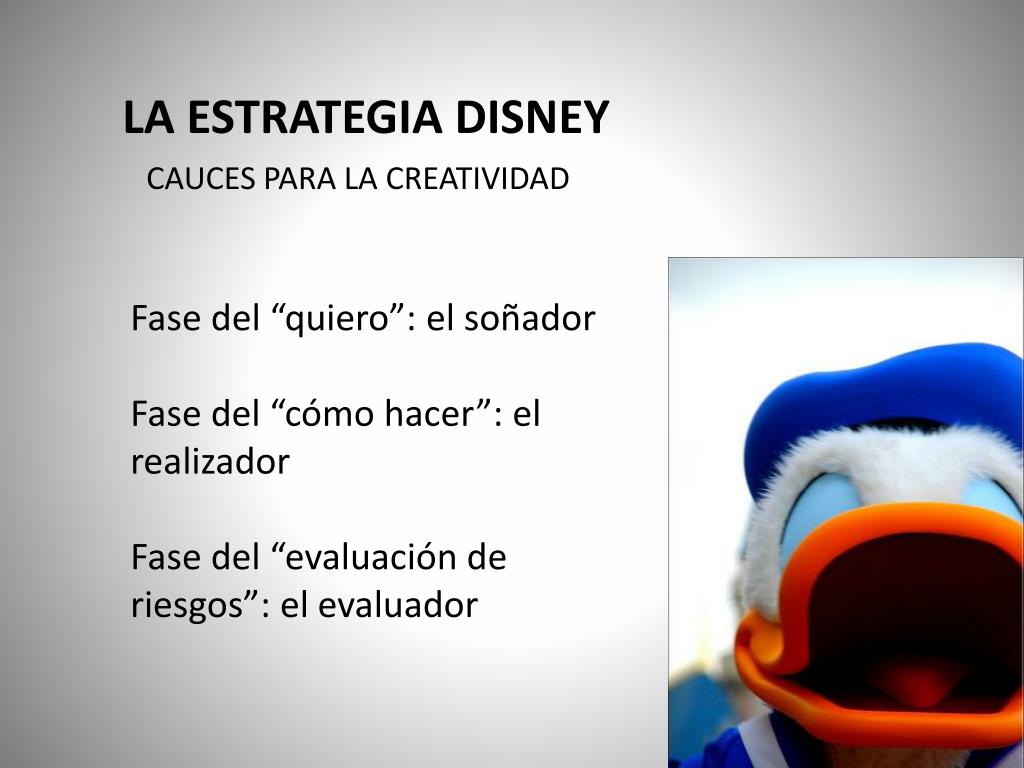 LA ESTRATEGIA DISNEY

CAUCES PARA LA CREATIVIDAD

Fase del “quiero”: el soñador

Fase del “cómo hacer”: el realizador

Fase del “evaluación de riesgos”: el evaluador